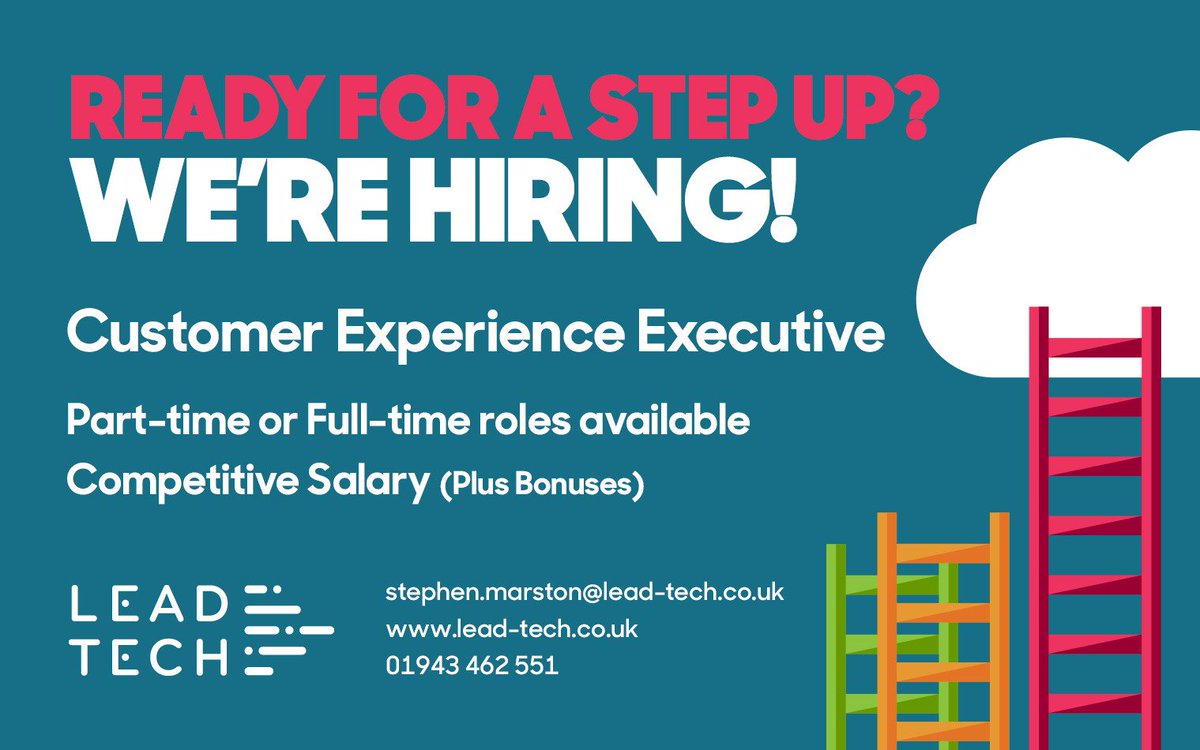 READY FOR A STEP UP?
WE'RE HIRING!

Customer Experience Executive

Part-time or Full-time roles available
Competitive Salary (Plus Bonuses)

LEAD
TECH

stephen.marston@lead-tech.co.uk
www.lead-tech.co.uk
01943 462 551